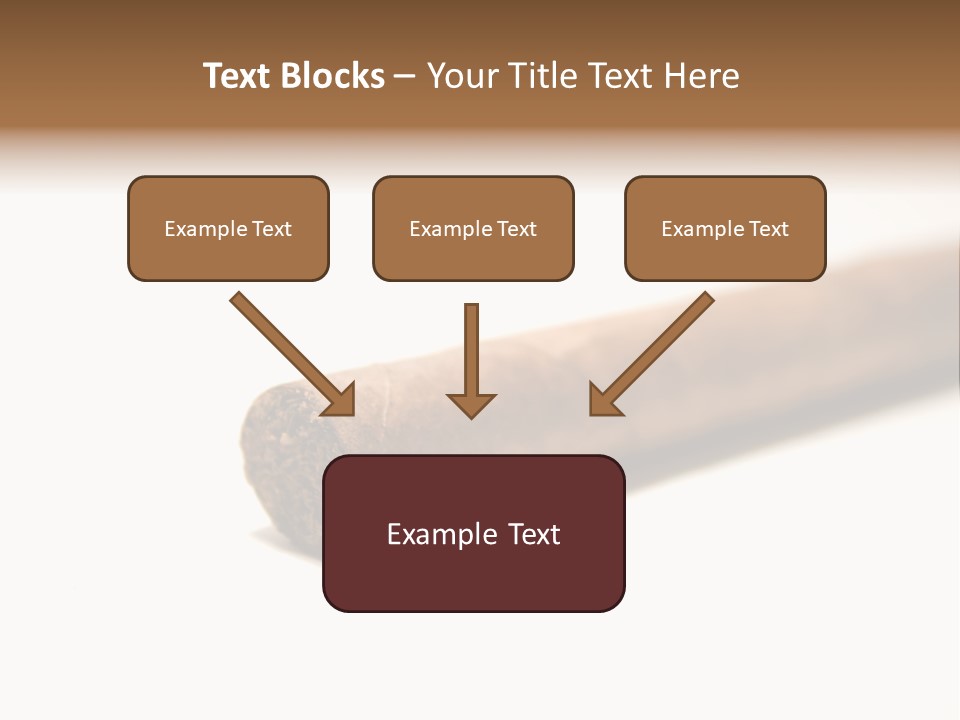 Text Blocks – Your Title Text Here

Example Text

Example Text

Example Text

Example Text